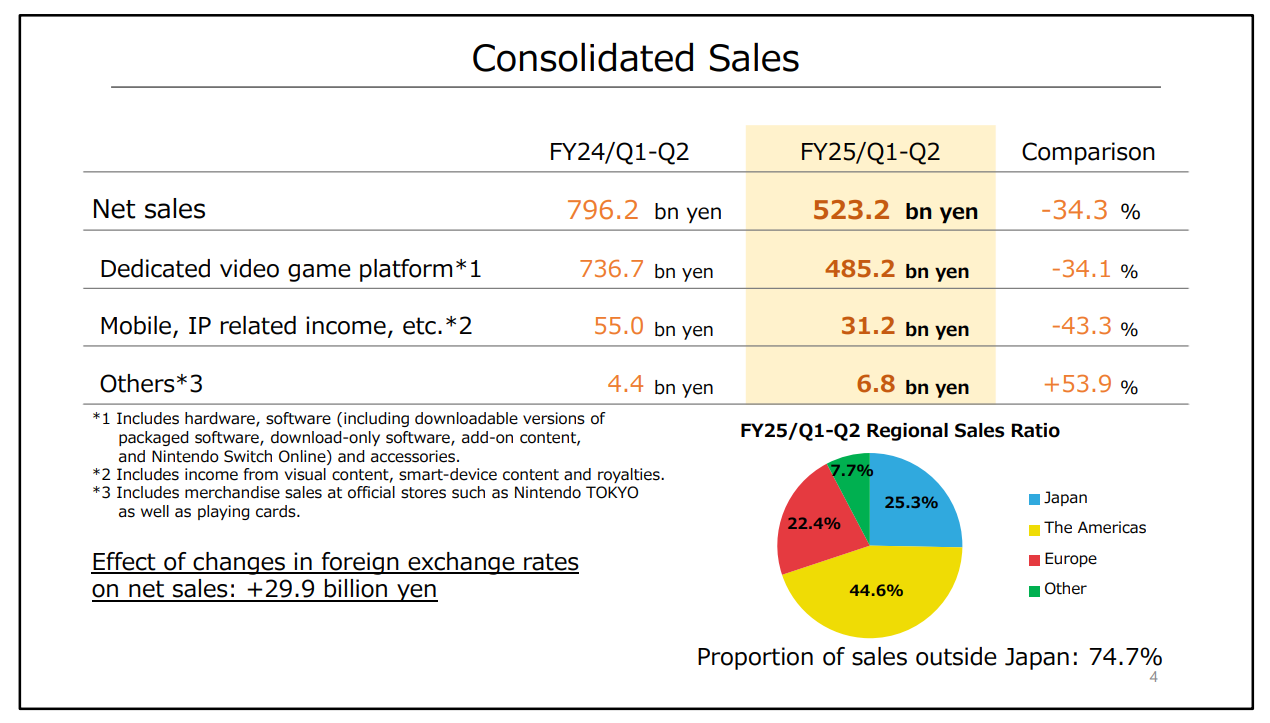 Consolidated Sales

| | FY24/Q1-Q2 | FY25/Q1-Q2 | Comparison |
|---|---|---|---|
| Net sales | 796.2 bn yen | 523.2 bn yen | -34.3 % |
| Dedicated video game platform*1 | 736.7 bn yen | 485.2 bn yen | -34.1 % |
| Mobile, IP related income, etc.*2 | 55.0 bn yen | 31.2 bn yen | -43.3 % |
| Others*3 | 4.4 bn yen | 6.8 bn yen | +53.9 % |

*1 Includes hardware, software (including downloadable versions of packaged software, download-only software, add-on content, and Nintendo Switch Online) and accessories.
*2 Includes income from visual content, smart-device content and royalties.
*3 Includes merchandise sales at official stores such as Nintendo TOKYO as well as playing cards.

Effect of changes in foreign exchange rates on net sales: +29.9 billion yen

FY25/Q1-Q2 Regional Sales Ratio

7.7%
25.3%
22.4%
44.6%

Japan
The Americas
Europe
Other

Proportion of sales outside Japan: 74.7%

4